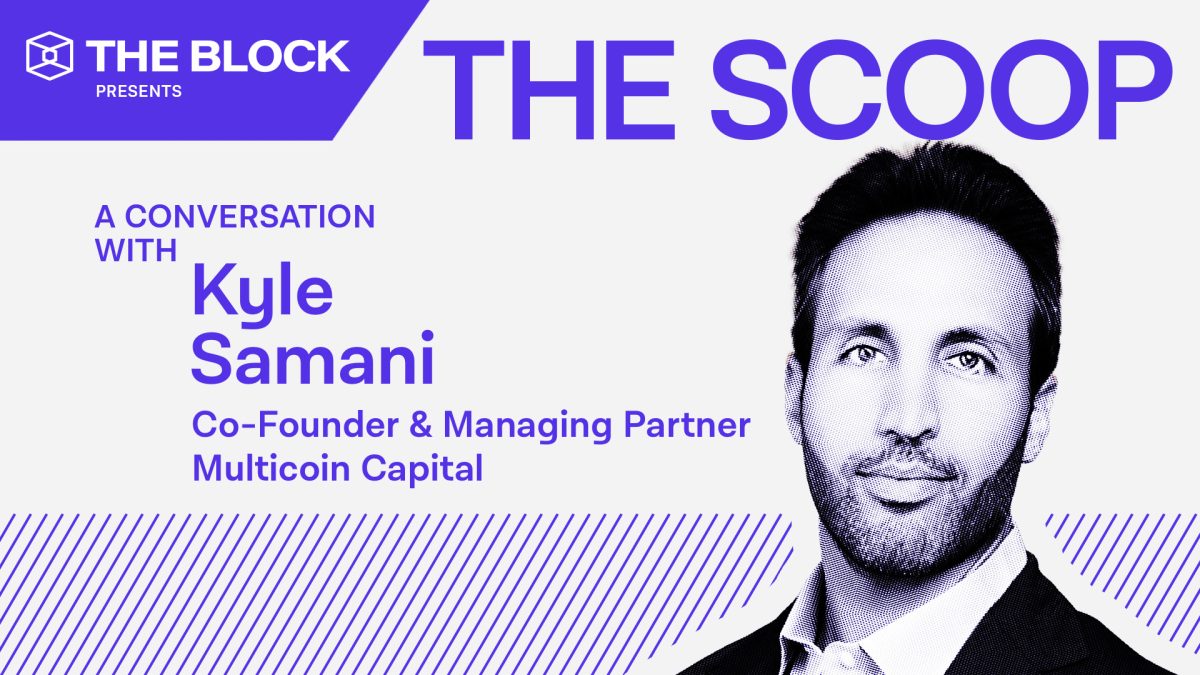 THE BLOCK
PRESENTS

THE SCOOP

A CONVERSATION WITH
Kyle Samani
Co-Founder & Managing Partner
Multicoin Capital